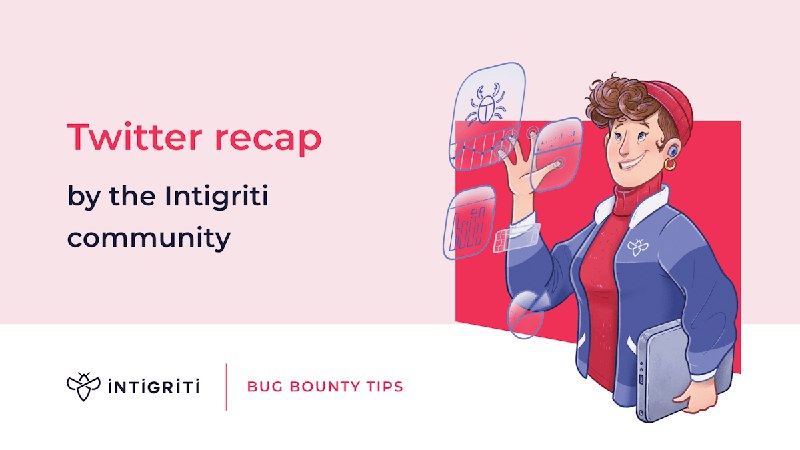 Twitter recap

by the Intigriti community

INTIGRITI

BUG BOUNTY TIPS